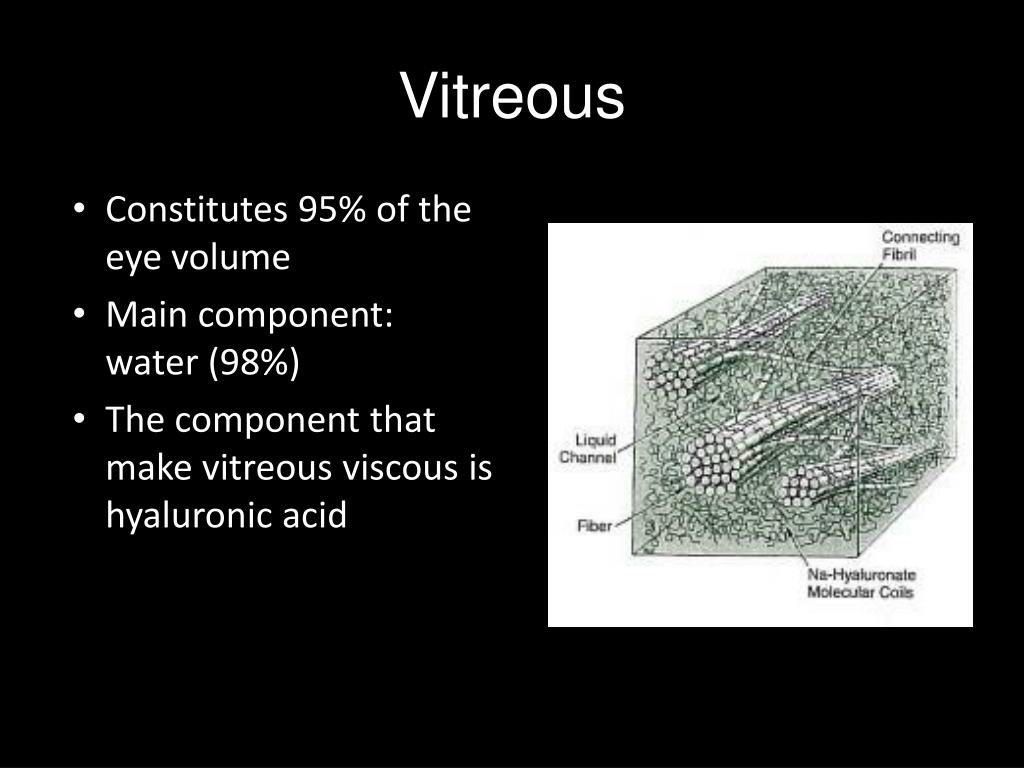 Vitreous

• Constitutes 95% of the eye volume
• Main component: water (98%)
• The component that make vitreous viscous is hyaluronic acid

Connecting Fibril

Liquid Channel

Fiber

Na-Hyaluronate Molecular Coils